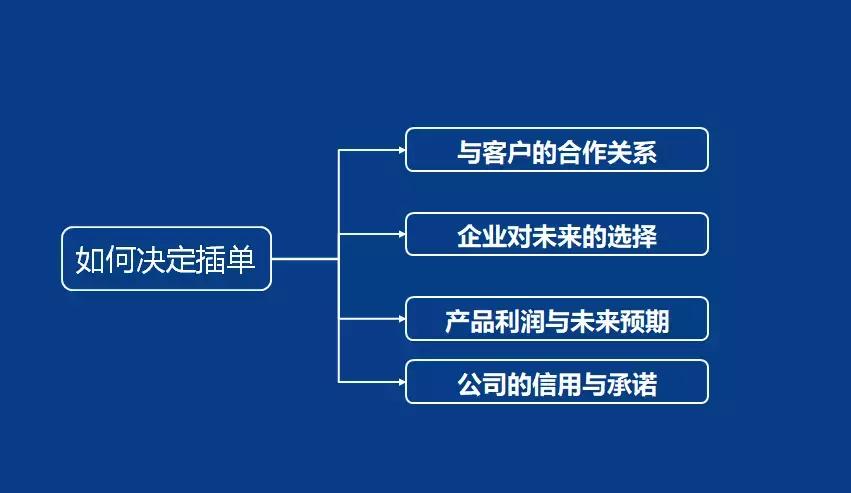 如何决定插单

与客户的合作关系

企业对未来的选择

产品利润与未来预期

公司的信用与承诺